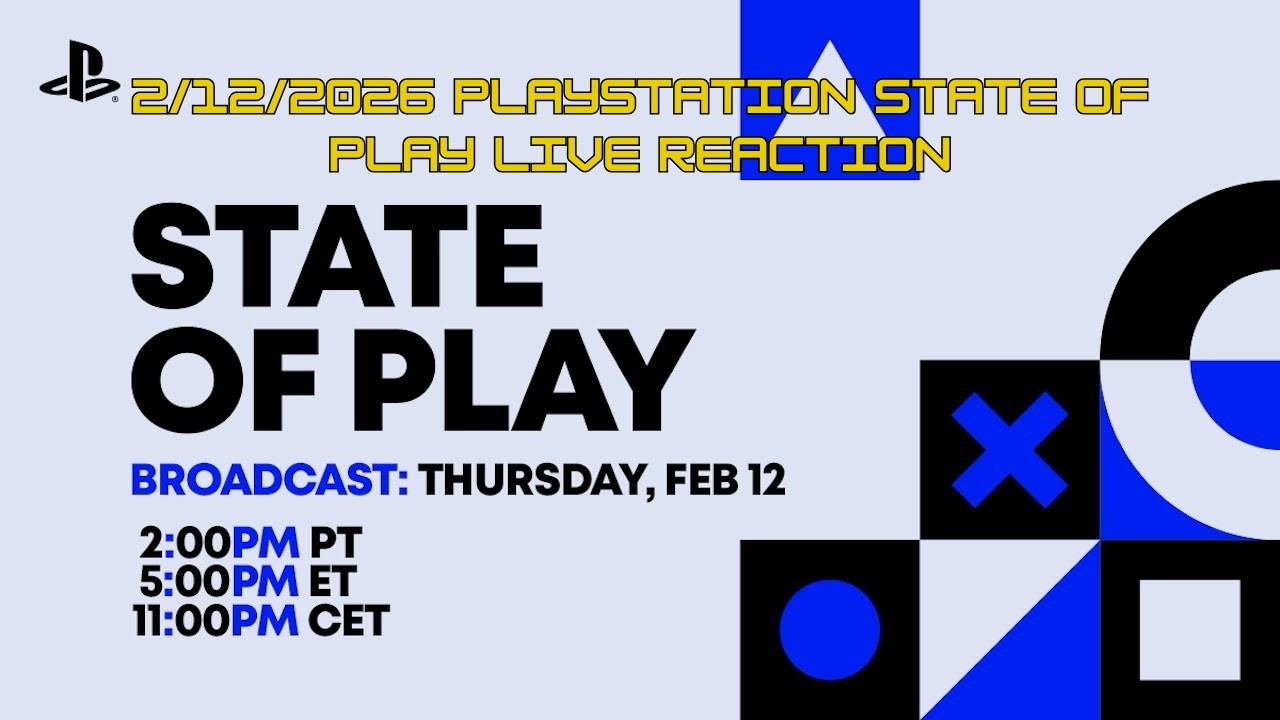 2/12/2026 PLAYSTATION STATE OF PLAY LIVE REACTION

STATE OF PLAY

BROADCAST: THURSDAY, FEB 12

2:00PM PT
5:00PM ET
11:00PM CET